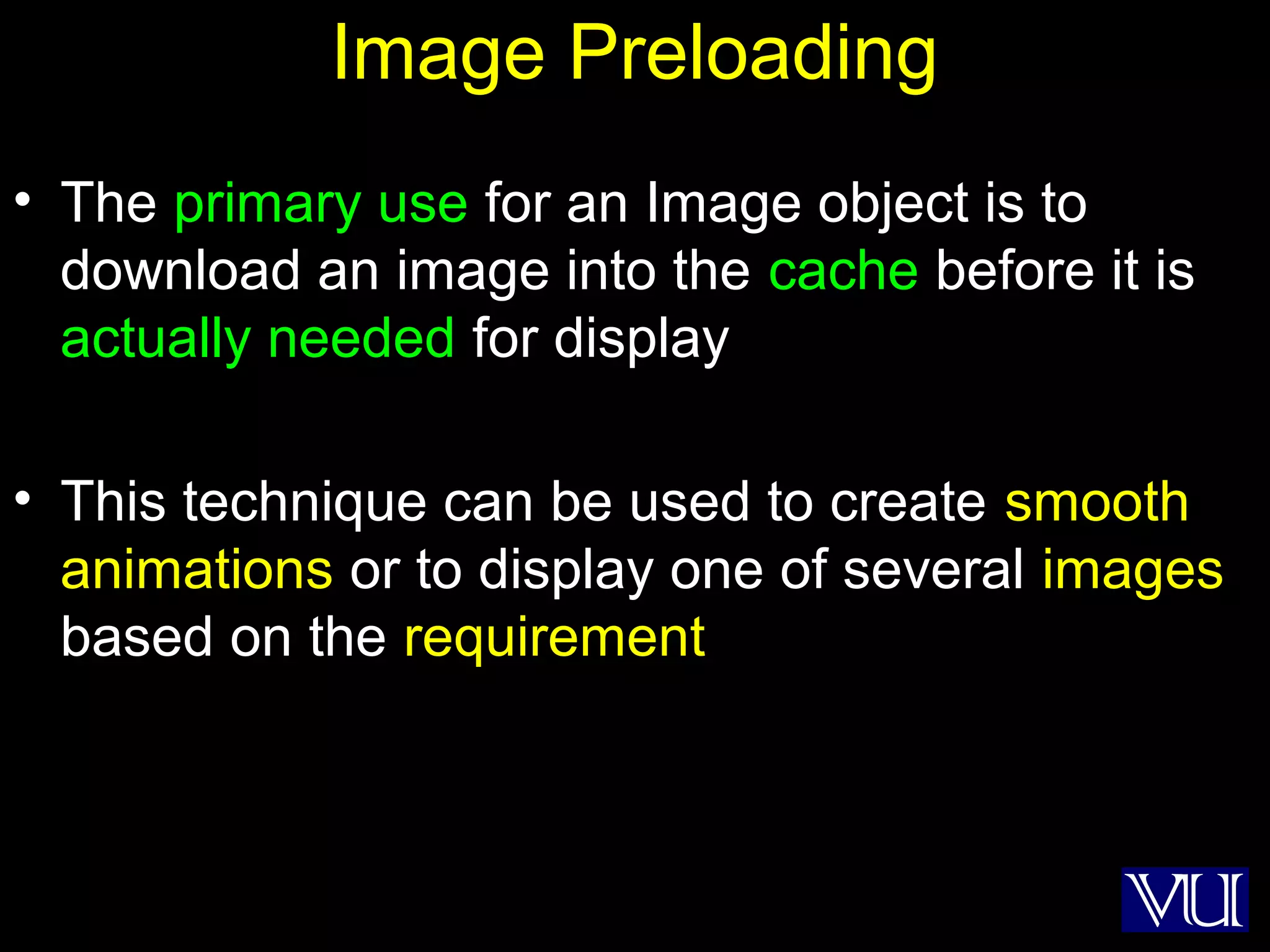 Image Preloading

• The primary use for an Image object is to download an image into the cache before it is actually needed for display

• This technique can be used to create smooth animations or to display one of several images based on the requirement

VU